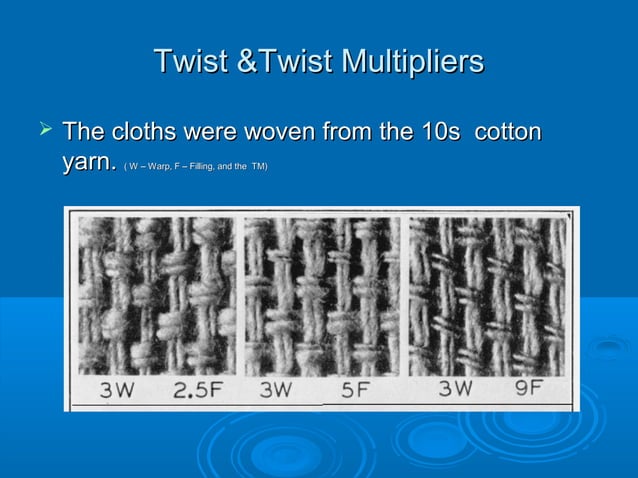 Twist &Twist Multipliers

➢ The cloths were woven from the 10s cotton yarn. ( W – Warp, F – Filling, and the TM)

3W 2.5F 3W 5F 3W 9F